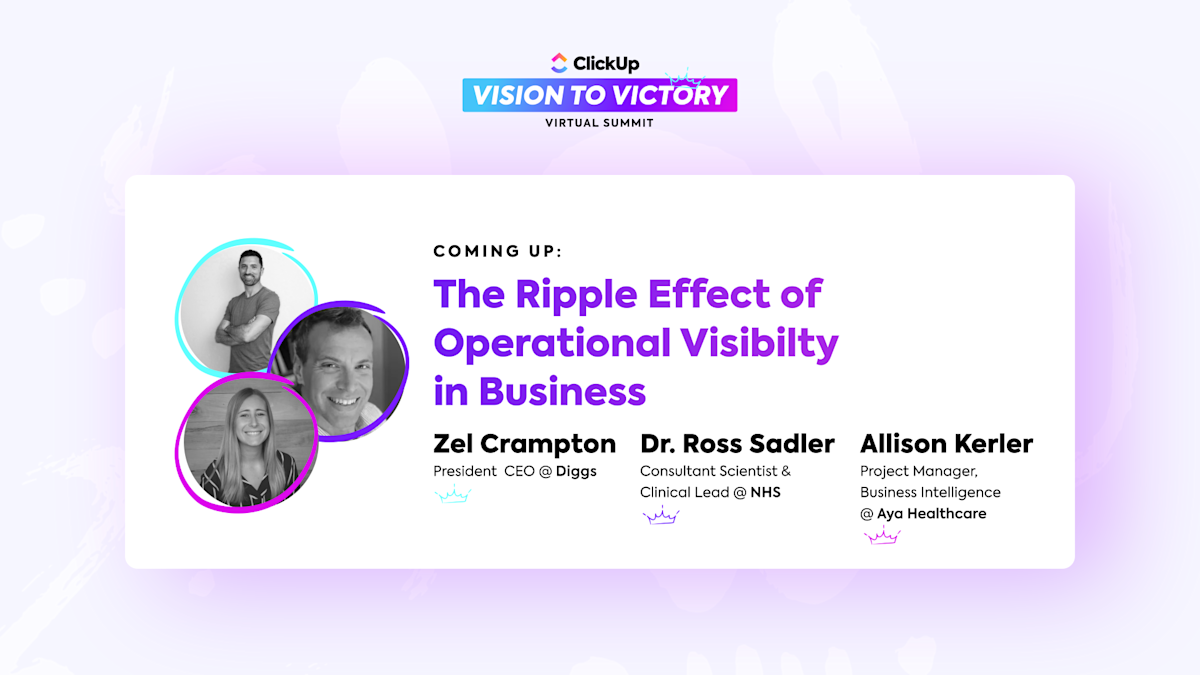 ClickUp
VISION TO VICTORY
VIRTUAL SUMMIT

COMING UP:

The Ripple Effect of Operational Visibilty in Business

Zel Crampton
President CEO @ Diggs

Dr. Ross Sadler
Consultant Scientist & Clinical Lead @ NHS

Allison Kerler
Project Manager, Business Intelligence @ Aya Healthcare